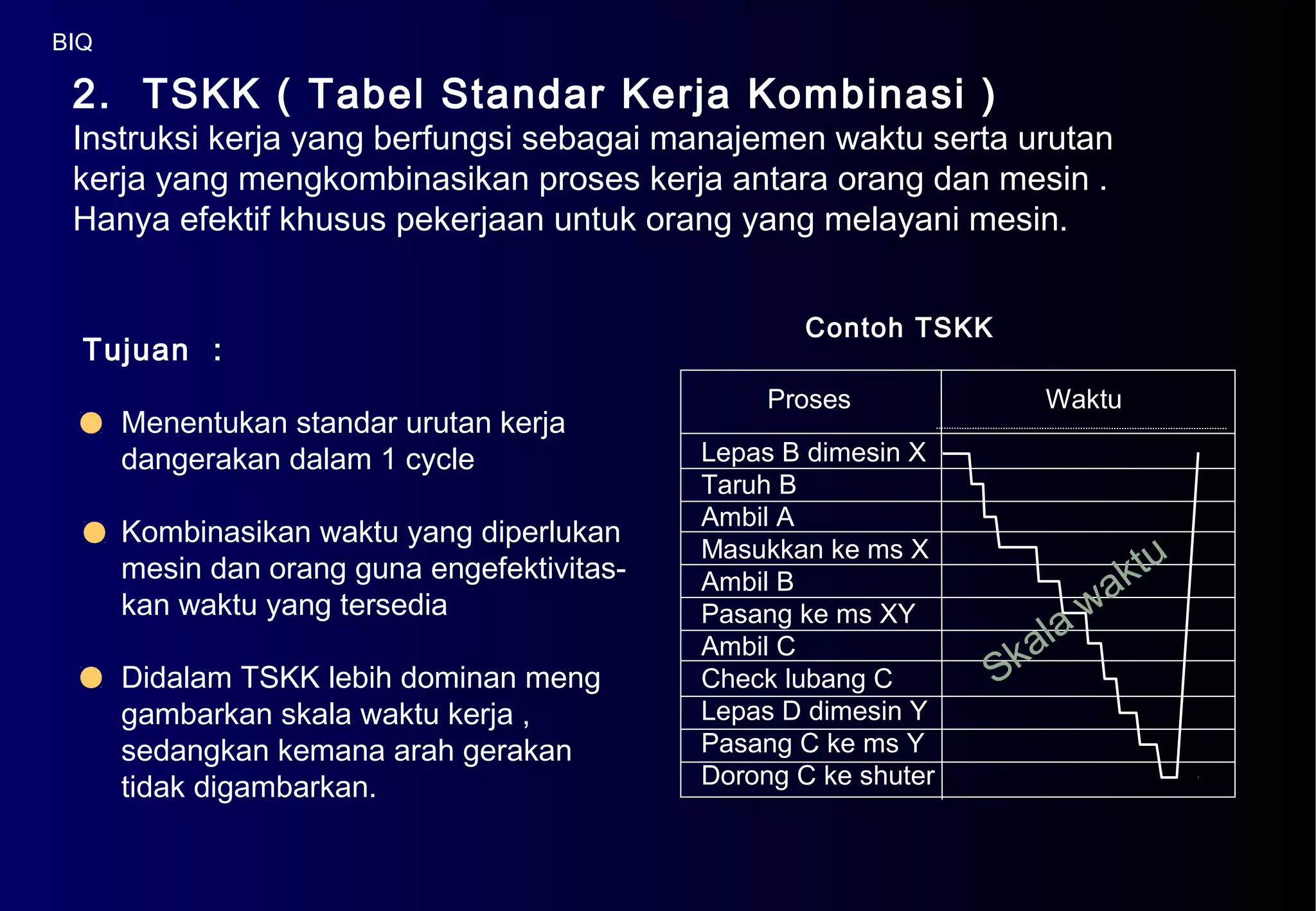 BIQ

2. TSKK ( Tabel Standar Kerja Kombinasi )

Instruksi kerja yang berfungsi sebagai manajemen waktu serta urutan kerja yang mengkombinasikan proses kerja antara orang dan mesin . Hanya efektif khusus pekerjaan untuk orang yang melayani mesin.

Tujuan :

Menentukan standar urutan kerja dangerakan dalam 1 cycle

Kombinasikan waktu yang diperlukan mesin dan orang guna engefektivitaskan waktu yang tersedia

Didalam TSKK lebih dominan meng gambarkan skala waktu kerja , sedangkan kemana arah gerakan tidak digambarkan.

Contoh TSKK

| Proses | Waktu |
|---|---|
| Lepas B dimesin X | |
| Taruh B | |
| Ambil A | |
| Masukkan ke ms X | |
| Ambil B | |
| Pasang ke ms XY | |
| Ambil C | |
| Check lubang C | |
| Lepas D dimesin Y | |
| Pasang C ke ms Y | |
| Dorong C ke shuter | |

Skala waktu